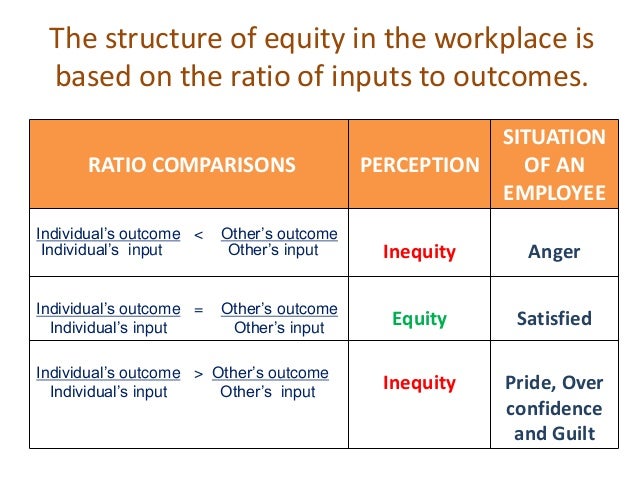 The structure of equity in the workplace is based on the ratio of inputs to outcomes.

| RATIO COMPARISONS | PERCEPTION | SITUATION OF AN EMPLOYEE |
|---|---|---|
| $\frac{\text{Individual's outcome}}{\text{Individual's input}} < \frac{\text{Other's outcome}}{\text{Other's input}}$ | Inequity | Anger |
| $\frac{\text{Individual's outcome}}{\text{Individual's input}} = \frac{\text{Other's outcome}}{\text{Other's input}}$ | Equity | Satisfied |
| $\frac{\text{Individual's outcome}}{\text{Individual's input}} > \frac{\text{Other's outcome}}{\text{Other's input}}$ | Inequity | Pride, Over confidence and Guilt |